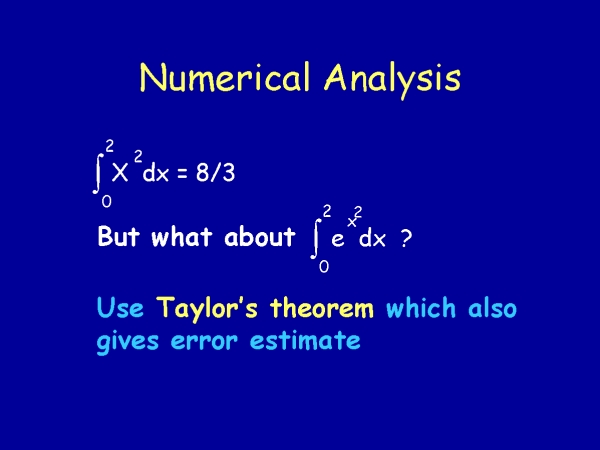 Numerical Analysis

$\int_0^2 X^2 dx = 8/3$

But what about $\int_0^2 e^{x^2} dx$ ?

Use Taylor's theorem which also gives error estimate